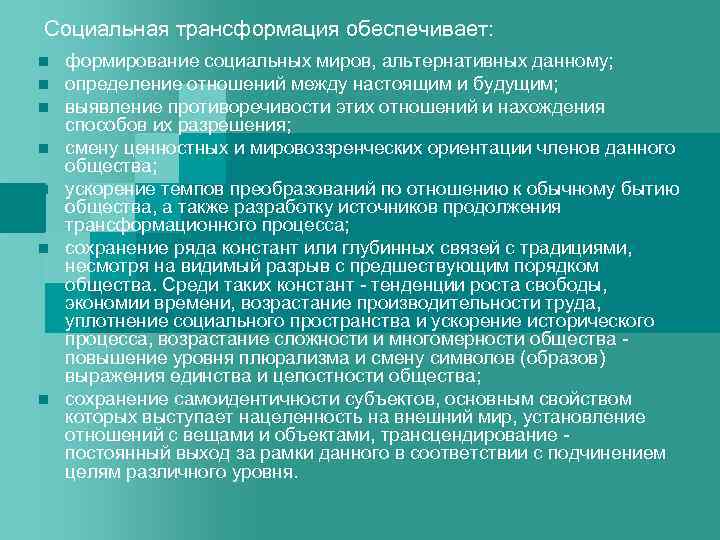 Социальная трансформация обеспечивает:

- формирование социальных миров, альтернативных данному;
- определение отношений между настоящим и будущим;
- выявление противоречивости этих отношений и нахождения способов их разрешения;
- смену ценностных и мировоззренческих ориентации членов данного общества;
- ускорение темпов преобразований по отношению к обычному бытию общества, а также разработку источников продолжения трансформационного процесса;
- сохранение ряда констант или глубинных связей с традициями, несмотря на видимый разрыв с предшествующим порядком общества. Среди таких констант - тенденции роста свободы, экономии времени, возрастание производительности труда, уплотнение социального пространства и ускорение исторического процесса, возрастание сложности и многомерности общества - повышение уровня плюрализма и смену символов (образов) выражения единства и целостности общества;
- сохранение самоидентичности субъектов, основным свойством которых выступает нацеленность на внешний мир, установление отношений с вещами и объектами, трансцендирование - постоянный выход за рамки данного в соответствии с подчинением целям различного уровня.